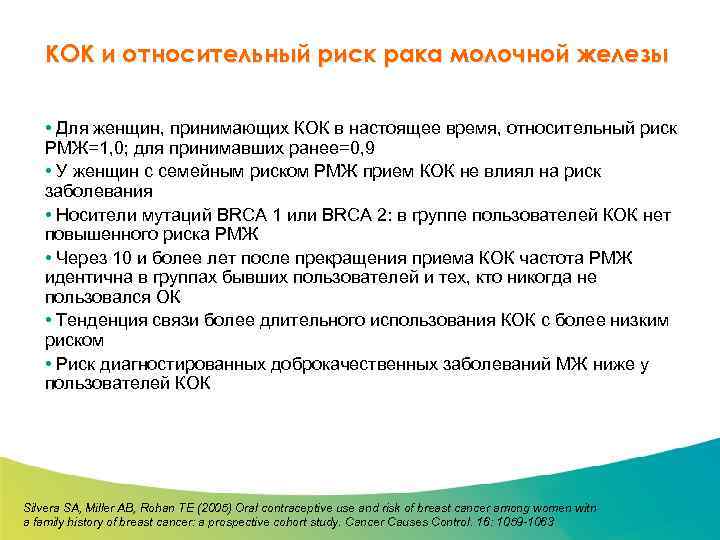 КОК и относительный риск рака молочной железы

• Для женщин, принимающих КОК в настоящее время, относительный риск РМЖ=1,0; для принимавших ранее=0,9

• У женщин с семейным риском РМЖ прием КОК не влиял на риск заболевания

• Носители мутаций BRCA 1 или BRCA 2: в группе пользователей КОК нет повышенного риска РМЖ

• Через 10 и более лет после прекращения приема КОК частота РМЖ идентична в группах бывших пользователей и тех, кто никогда не пользовался ОК

• Тенденция связи более длительного использования КОК с более низким риском

• Риск диагностированных доброкачественных заболеваний МЖ ниже у пользователей КОК

Silvera SA, Miller AB, Rohan TE (2005) Oral contraceptive use and risk of breast cancer among women with a family history of breast cancer: a prospective cohort study. Cancer Causes Control. 16: 1059-1063